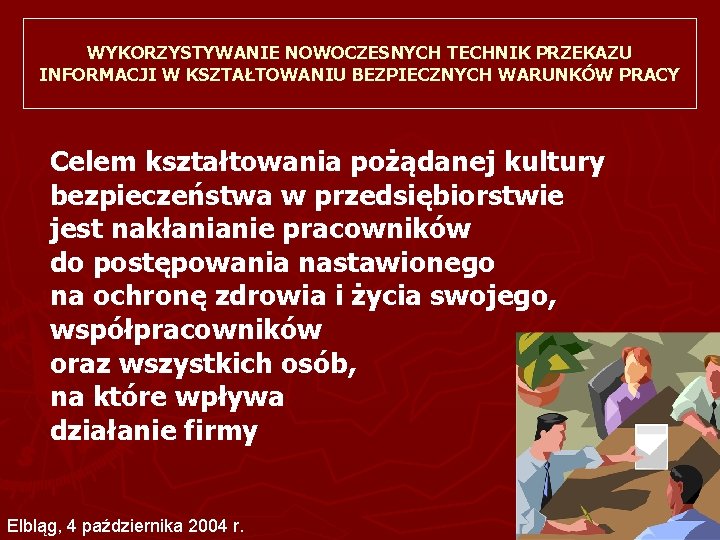 WYKORZYSTYWANIE NOWOCZESNYCH TECHNIK PRZEKAZU INFORMACJI W KSZTAŁTOWANIU BEZPIECZNYCH WARUNKÓW PRACY

Celem kształtowania pożądanej kultury bezpieczeństwa w przedsiębiorstwie jest nakłanianie pracowników do postępowania nastawionego na ochronę zdrowia i życia swojego, współpracowników oraz wszystkich osób, na które wpływa działanie firmy

Elbląg, 4 października 2004 r.